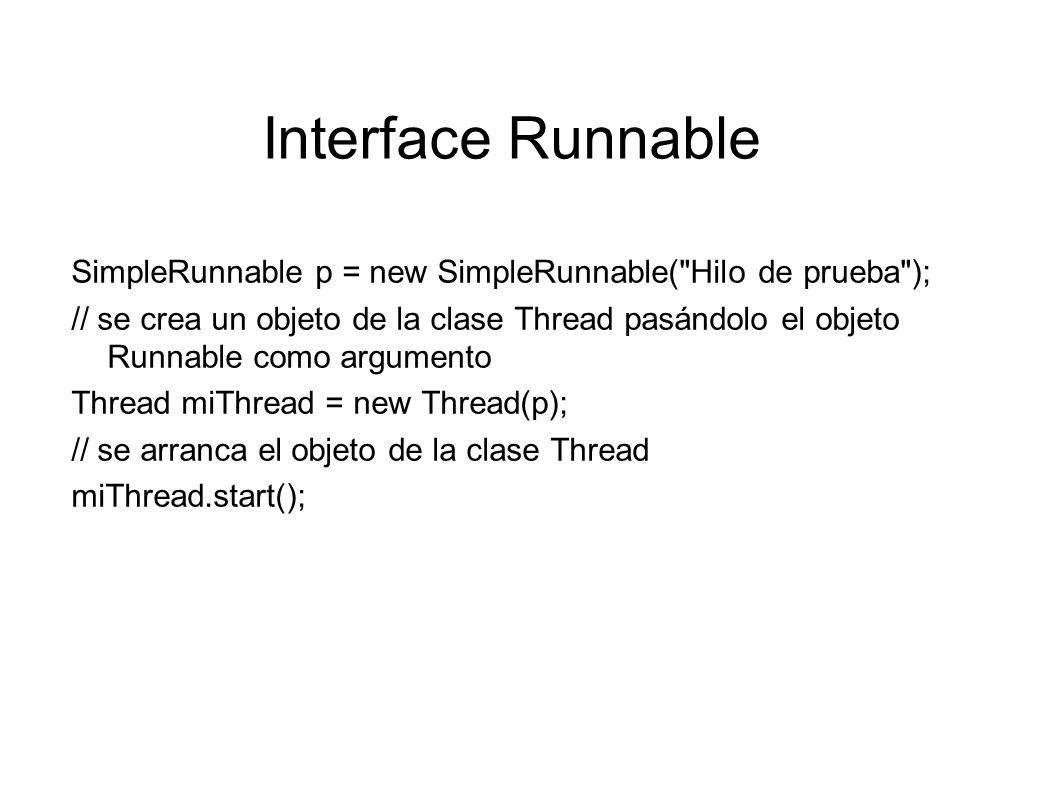 Interface Runnable

SimpleRunnable p = new SimpleRunnable("Hilo de prueba");

// se crea un objeto de la clase Thread pasándolo el objeto Runnable como argumento

Thread miThread = new Thread(p);

// se arranca el objeto de la clase Thread

miThread.start();